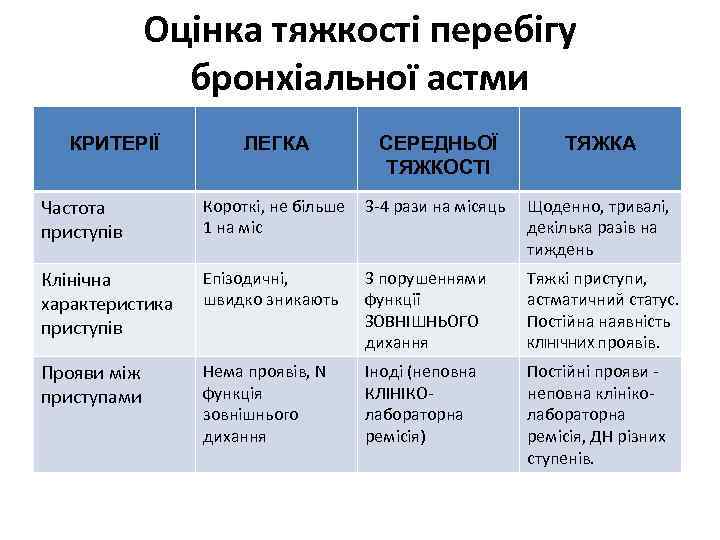 Оцінка тяжкості перебігу бронхіальної астми

| КРИТЕРІЇ | ЛЕГКА | СЕРЕДНЬОЇ ТЯЖКОСТІ | ТЯЖКА |
|---|---|---|---|
| Частота приступів | Короткі, не більше 1 на міс | 3-4 рази на місяць | Щоденно, тривалі, декілька разів на тиждень |
| Клінічна характеристика приступів | Епізодичні, швидко зникають | З порушеннями функції ЗОВНІШНЬОГО дихання | Тяжкі приступи, астматичний статус. Постійна наявність клінічних проявів. |
| Прояви між приступами | Нема проявів, N функція зовнішнього дихання | Іноді (неповна КЛІНІКО-лабораторна ремісія) | Постійні прояви - неповна клініко-лабораторна ремісія, ДН різних ступенів. |